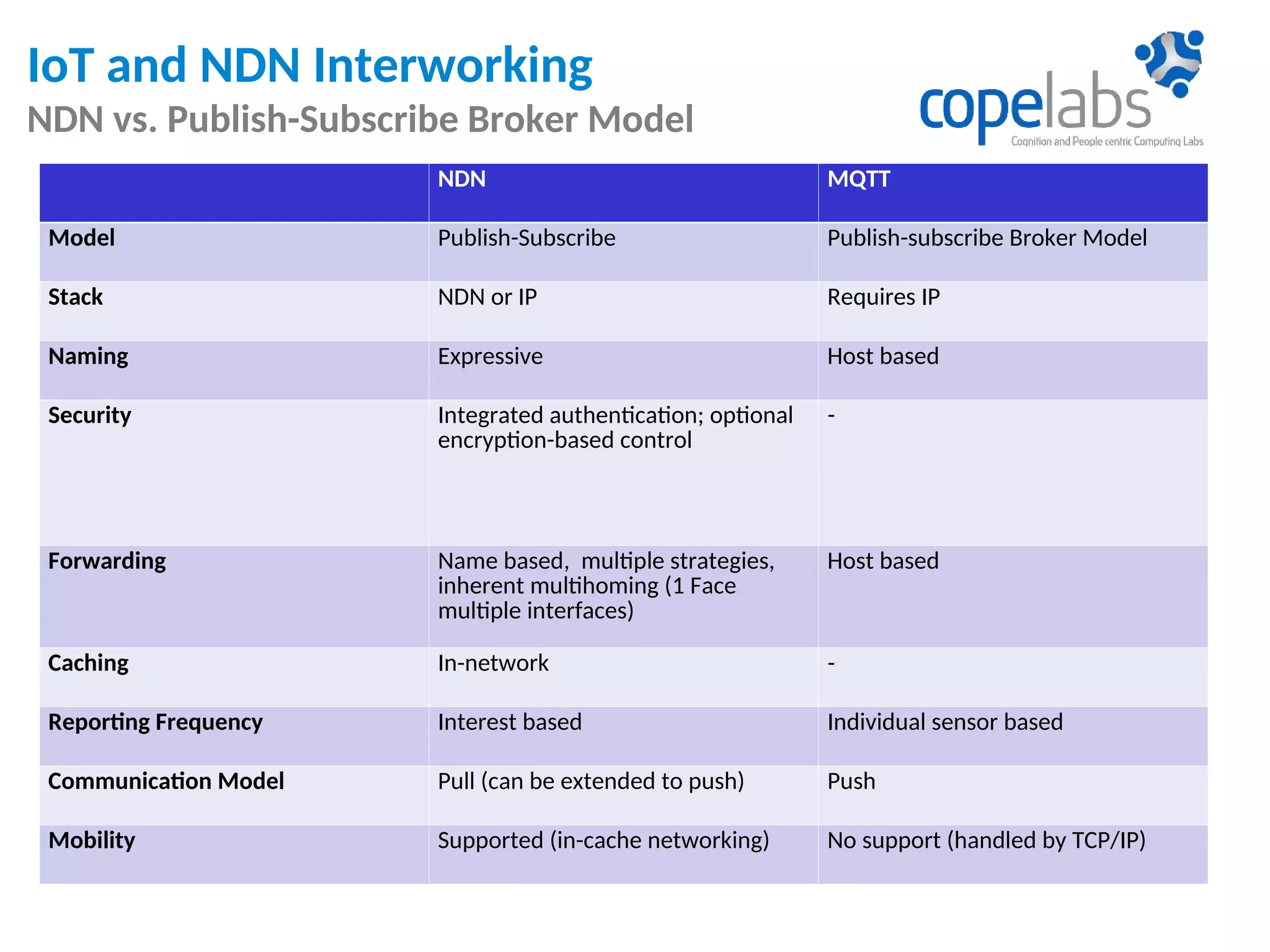 IoT and NDN Interworking
NDN vs. Publish-Subscribe Broker Model

copelabs
Cognition and People centric Computing Labs

| | NDN | MQTT |
|---|---|---|
| Model | Publish-Subscribe | Publish-subscribe Broker Model |
| Stack | NDN or IP | Requires IP |
| Naming | Expressive | Host based |
| Security | Integrated authentication; optional encryption-based control | - |
| Forwarding | Name based, multiple strategies, inherent multihoming (1 Face multiple interfaces) | Host based |
| Caching | In-network | - |
| Reporting Frequency | Interest based | Individual sensor based |
| Communication Model | Pull (can be extended to push) | Push |
| Mobility | Supported (in-cache networking) | No support (handled by TCP/IP) |